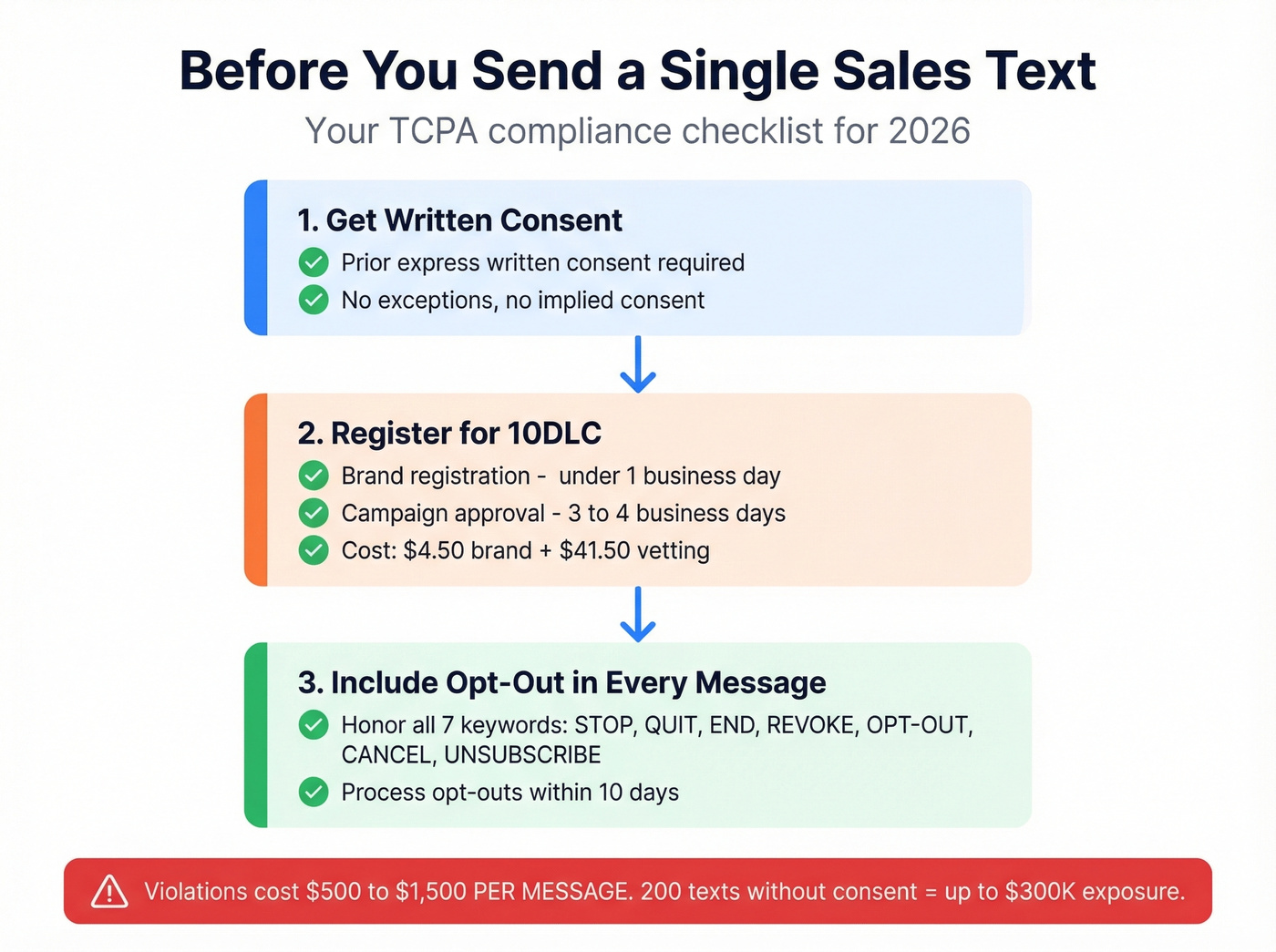 Before You Send a Single Sales Text

Your TCPA compliance checklist for 2026

1. Get Written Consent
Prior express written consent required
No exceptions, no implied consent

2. Register for 10DLC
Brand registration - under 1 business day
Campaign approval - 3 to 4 business days
Cost: \$4.50 brand + \$41.50 vetting

3. Include Opt-Out in Every Message
Honor all 7 keywords: STOP, QUIT, END, REVOKE, OPT-OUT, CANCEL, UNSUBSCRIBE
Process opt-outs within 10 days

Violations cost \$500 to \$1,500 PER MESSAGE. 200 texts without consent = up to \$300K exposure.